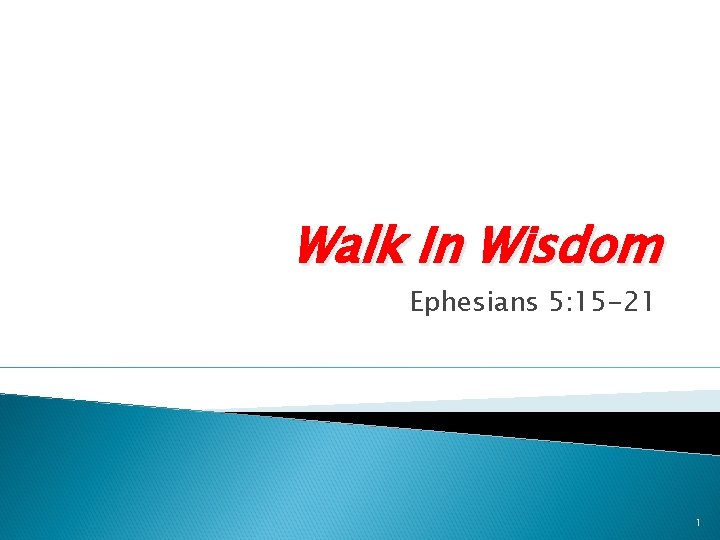 Walk In Wisdom

Ephesians 5:15-21

1